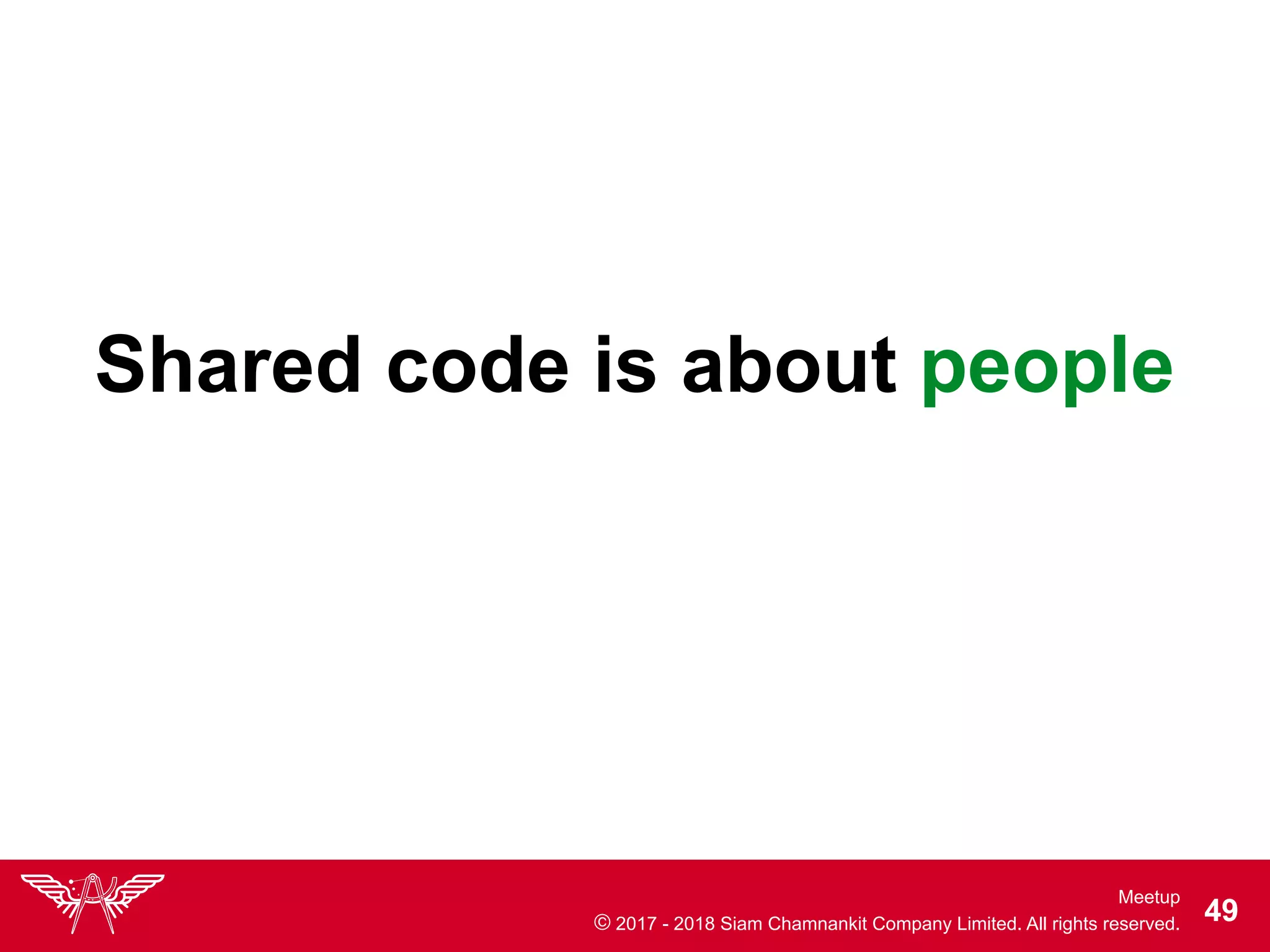 Shared code is about people

Meetup
© 2017 - 2018 Siam Chamnankit Company Limited. All rights reserved.

49